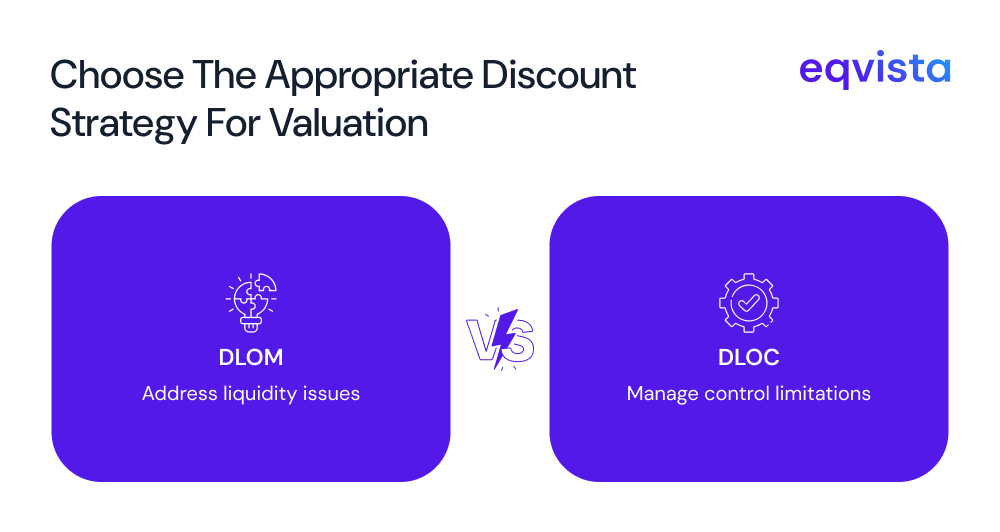 Choose The Appropriate Discount Strategy For Valuation

eqvista

DLOM
Address liquidity issues

VS

DLOC
Manage control limitations